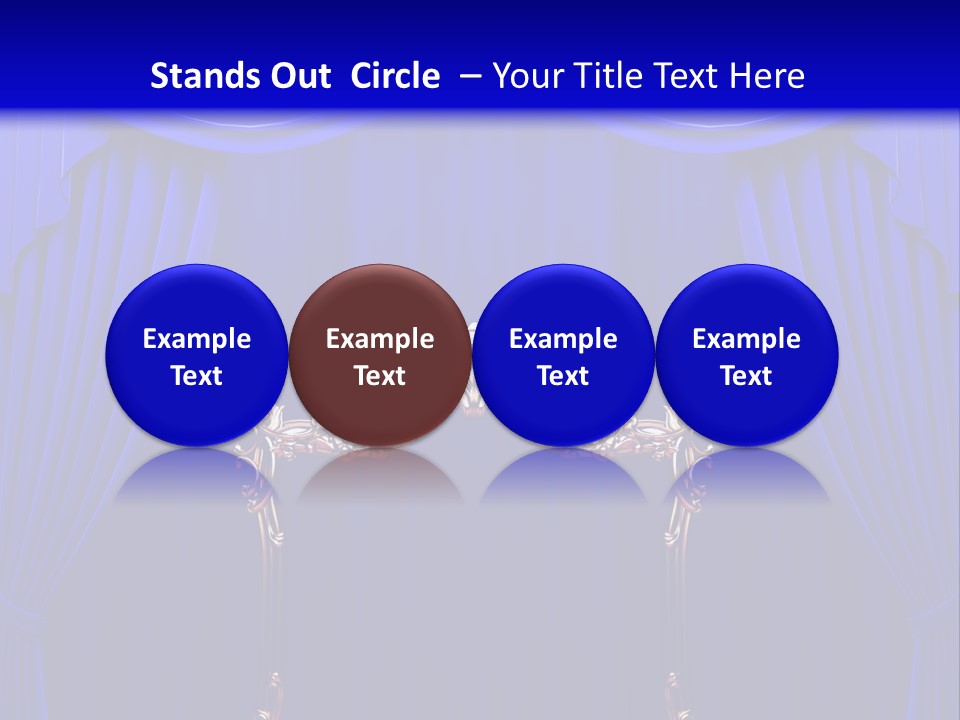 Stands Out Circle – Your Title Text Here

Example Text

Example Text

Example Text

Example Text